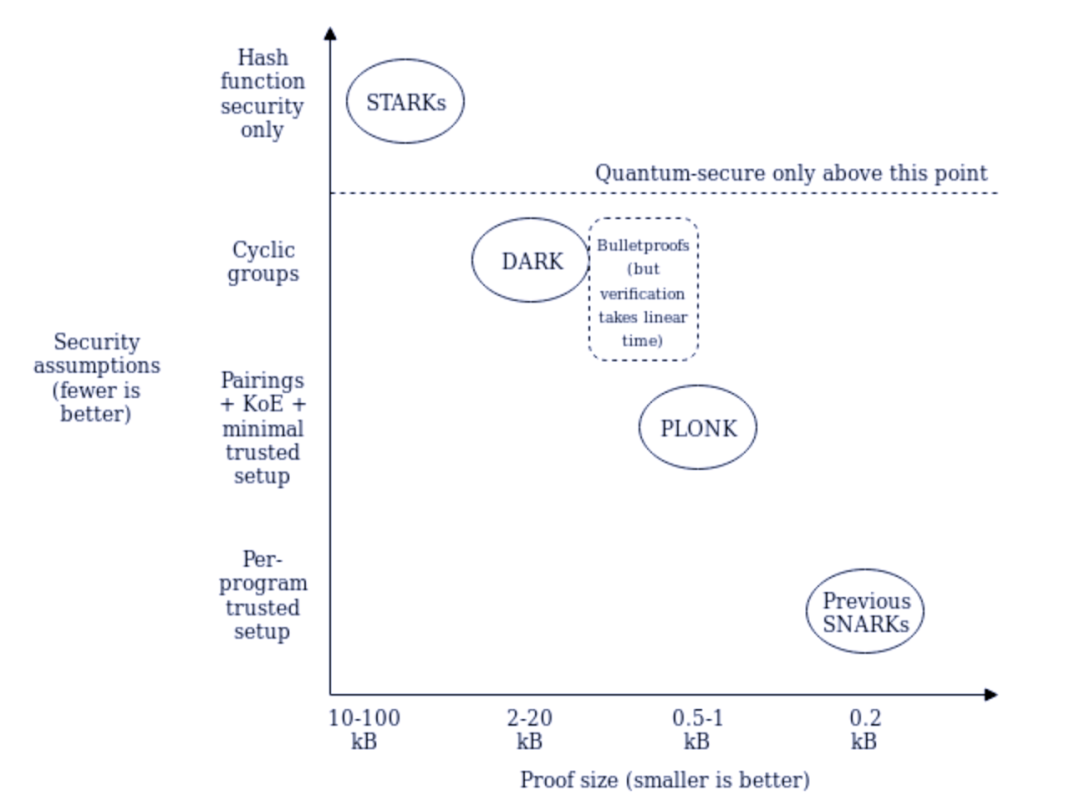 Security assumptions (fewer is better)

Hash function security only

STARKs

Quantum-secure only above this point

Cyclic groups

DARK

Bulletproofs (but verification takes linear time)

Pairings + KoE + minimal trusted setup

PLONK

Per-program trusted setup

Previous SNARKs

10-100 kB

2-20 kB

0.5-1 kB

0.2 kB

Proof size (smaller is better)